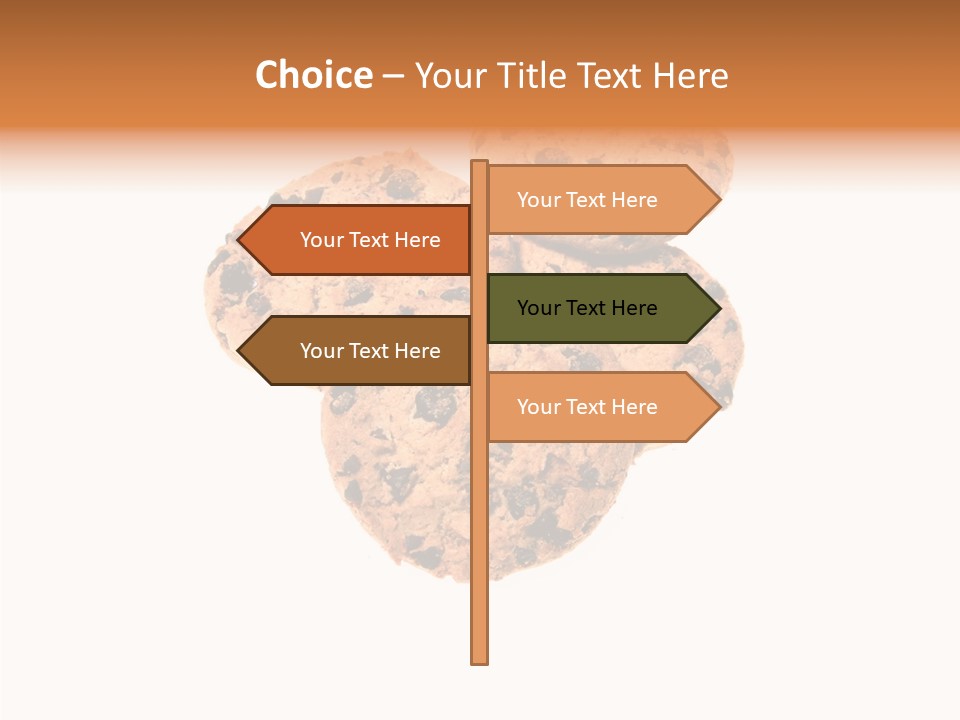 Choice – Your Title Text Here

Your Text Here

Your Text Here

Your Text Here

Your Text Here

Your Text Here